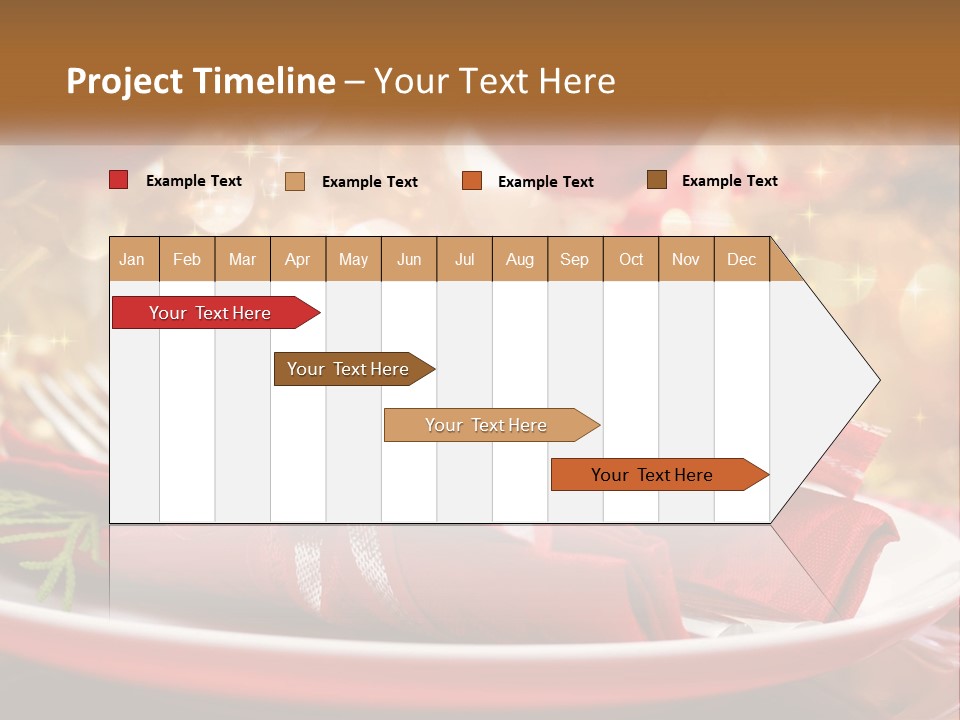 Project Timeline – Your Text Here

Example Text
Example Text
Example Text
Example Text

| Jan | Feb | Mar | Apr | May | Jun | Jul | Aug | Sep | Oct | Nov | Dec |
|---|---|---|---|---|---|---|---|---|---|---|---|

Your Text Here

Your Text Here

Your Text Here

Your Text Here